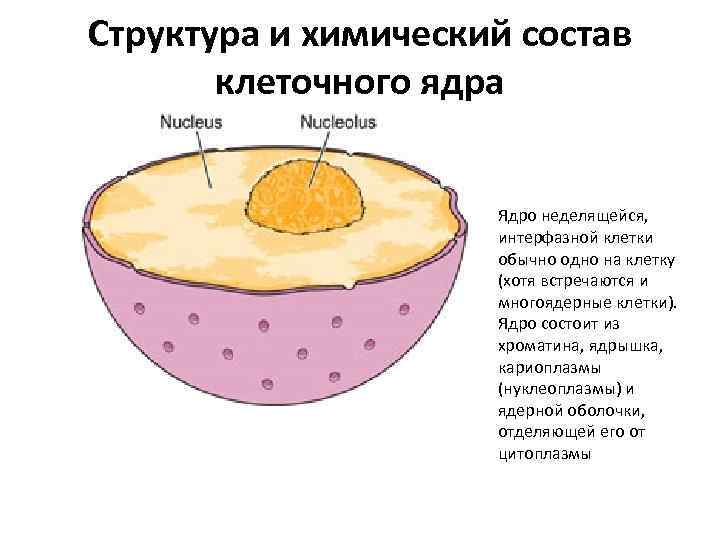 Структура и химический состав клеточного ядра

Nucleus

Nucleolus

Ядро неделящейся, интерфазной клетки обычно одно на клетку (хотя встречаются и многоядерные клетки). Ядро состоит из хроматина, ядрышка, кариоплазмы (нуклеоплазмы) и ядерной оболочки, отделяющей его от цитоплазмы